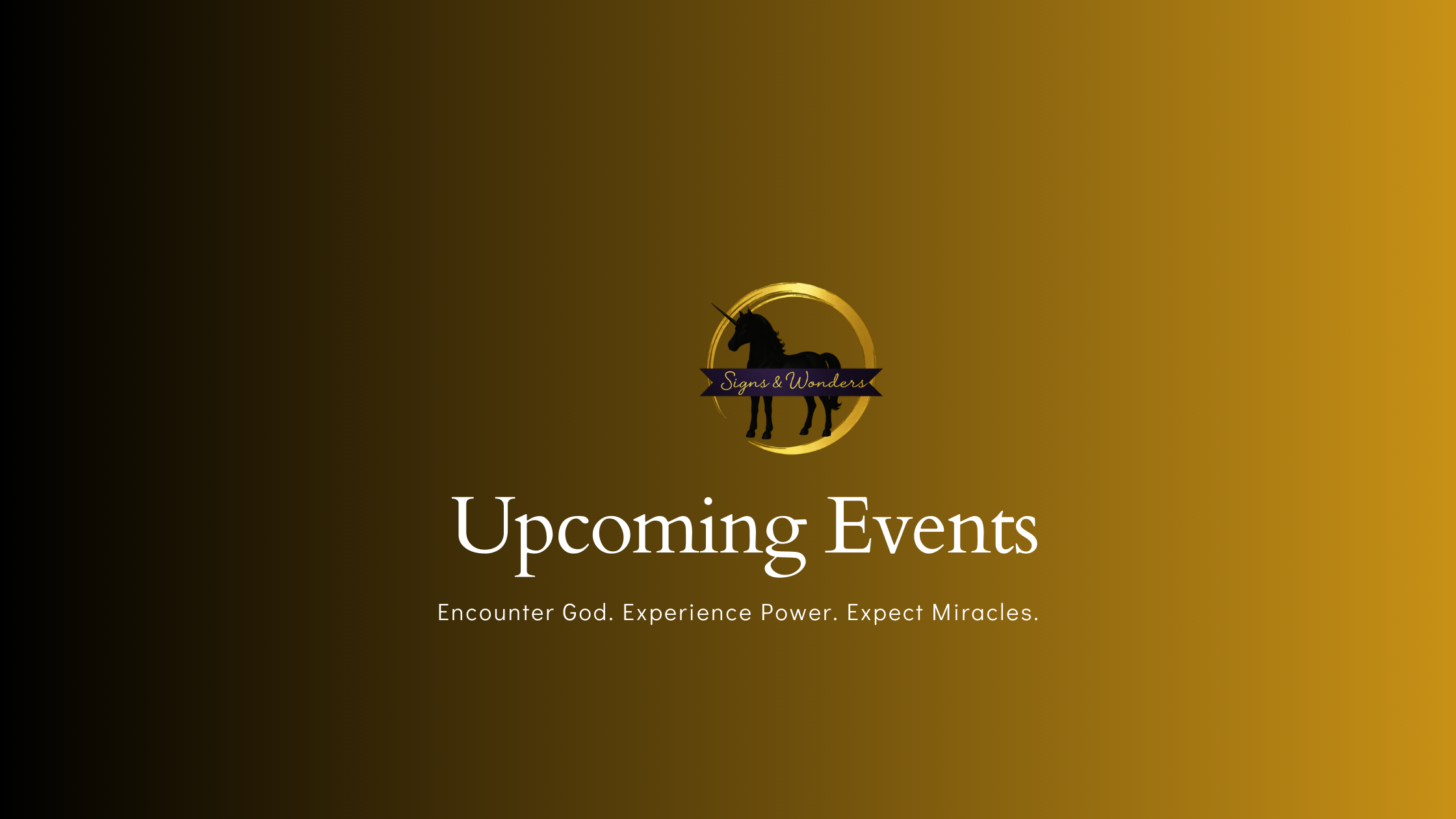 Signs & Wonders

Upcoming Events

Encounter God. Experience Power. Expect Miracles.